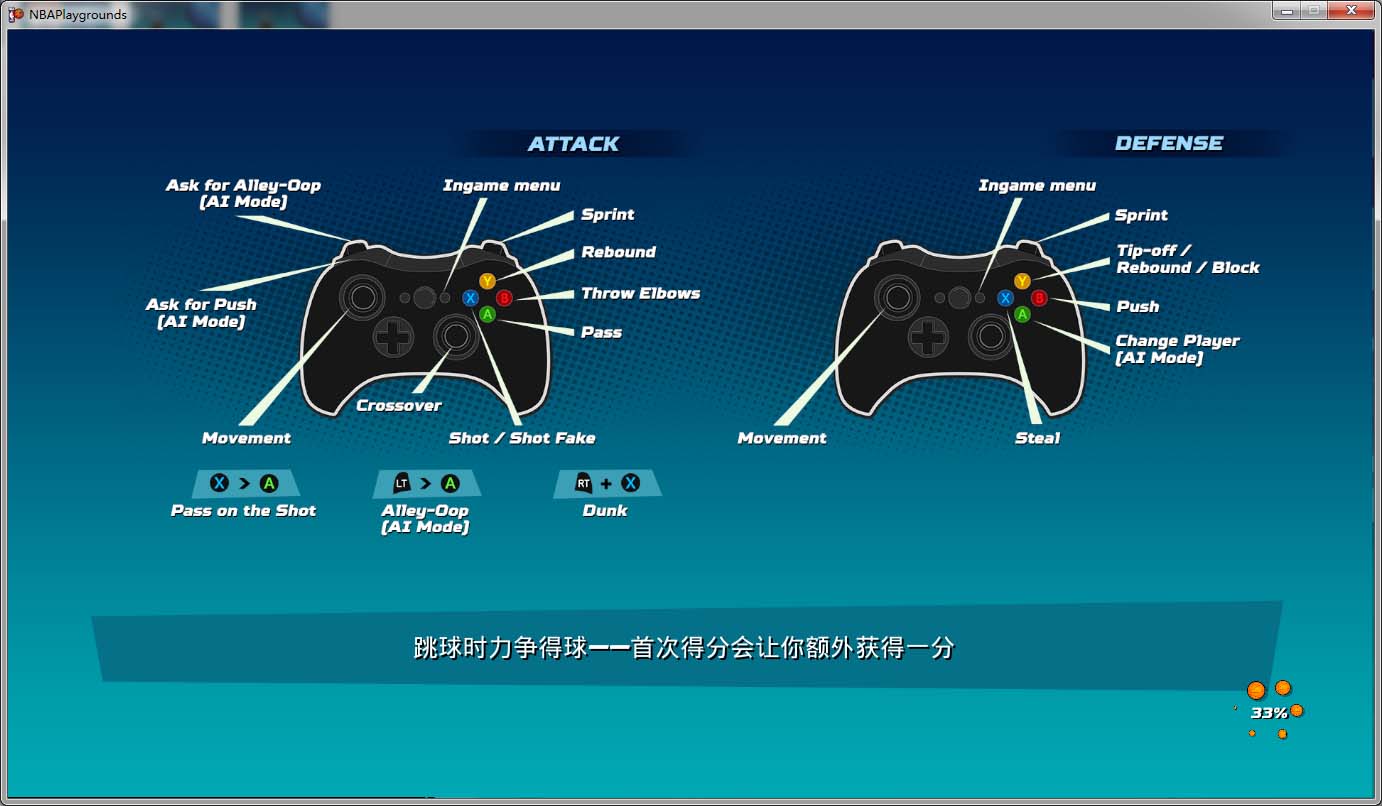 NBAPlaygrounds

ATTACK

Ask for Alley-Oop (AI Mode)

Ingame menu

Sprint

Rebound

Throw Elbows

Pass

Ask for Push (AI Mode)

Y X B A

Crossover

Movement

Shot / Shot Fake

X > A
Pass on the Shot

LT > A
Alley-Oop (AI Mode)

RT + X
Dunk

DEFENSE

Ingame menu

Sprint

Tip-off / Rebound / Block

Push

Change Player (AI Mode)

Y X B A

Movement

Steal

跳球时力争得球——首次得分会让你额外获得一分

33%